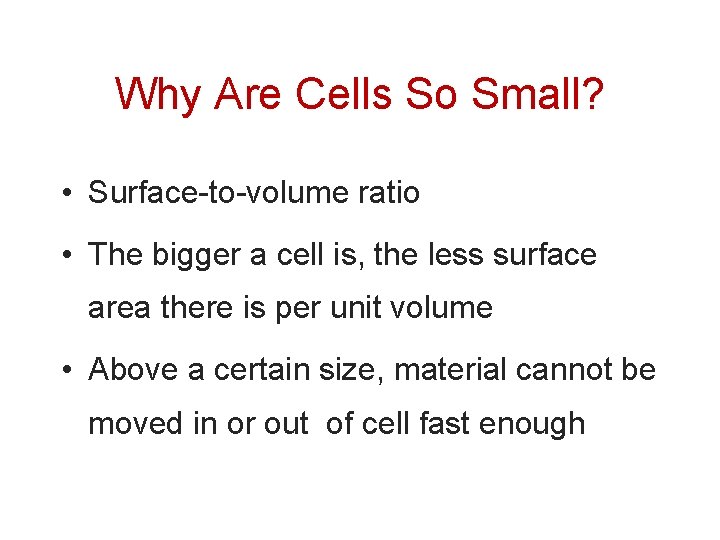 Why Are Cells So Small?

• Surface-to-volume ratio

• The bigger a cell is, the less surface area there is per unit volume

• Above a certain size, material cannot be moved in or out of cell fast enough